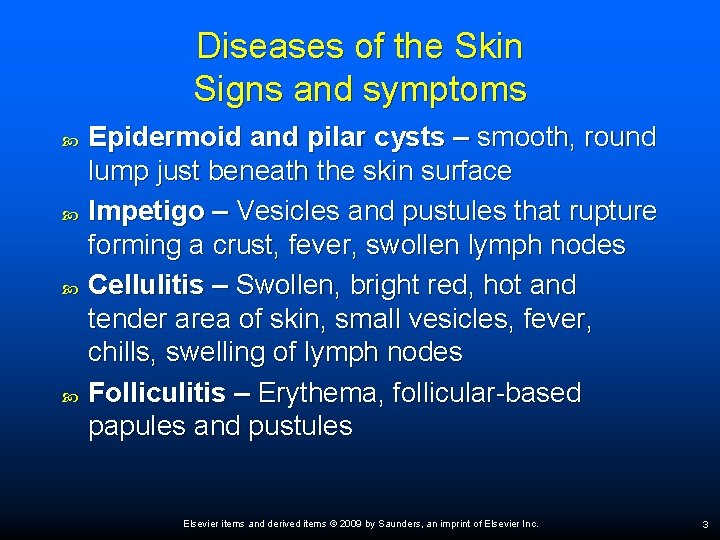 Diseases of the Skin
Signs and symptoms

Epidermoid and pilar cysts – smooth, round lump just beneath the skin surface

Impetigo – Vesicles and pustules that rupture forming a crust, fever, swollen lymph nodes

Cellulitis – Swollen, bright red, hot and tender area of skin, small vesicles, fever, chills, swelling of lymph nodes

Folliculitis – Erythema, follicular-based papules and pustules

Elsevier items and derived items © 2009 by Saunders, an imprint of Elsevier Inc.

3